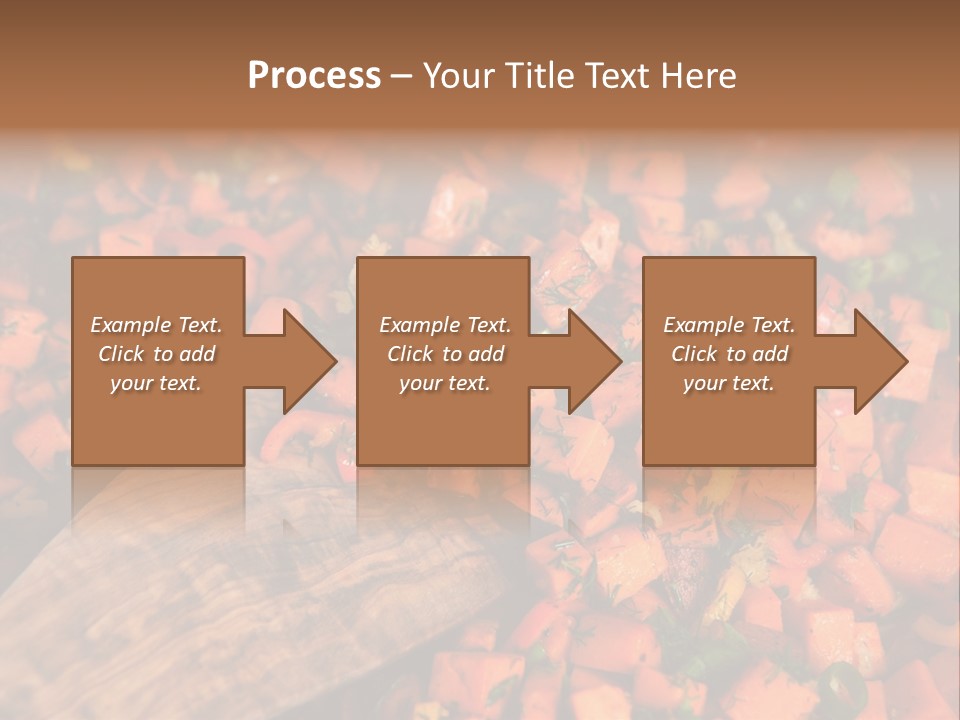 Process – Your Title Text Here

Example Text. Click to add your text.

Example Text. Click to add your text.

Example Text. Click to add your text.